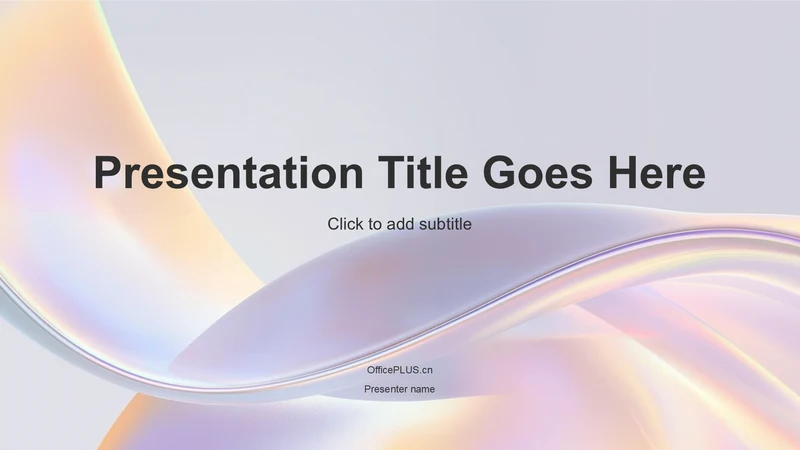 Presentation Title Goes Here

Click to add subtitle

OfficePLUS.cn

Presenter name